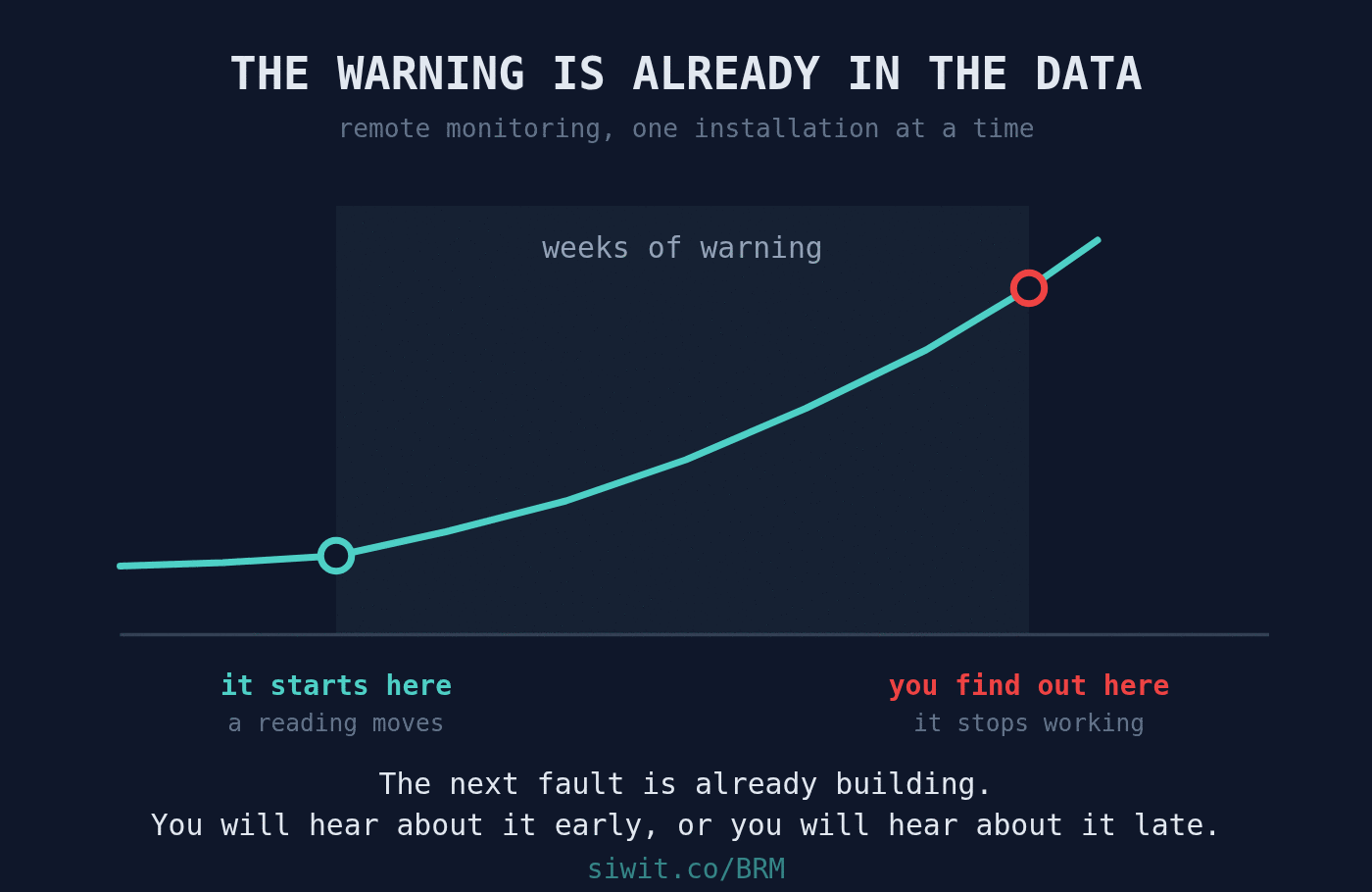 THE WARNING IS ALREADY IN THE DATA
remote monitoring, one installation at a time

weeks of warning

it starts here
a reading moves

you find out here
it stops working

The next fault is already building.
You will hear about it early, or you will hear about it late.
siwit.co/BRM